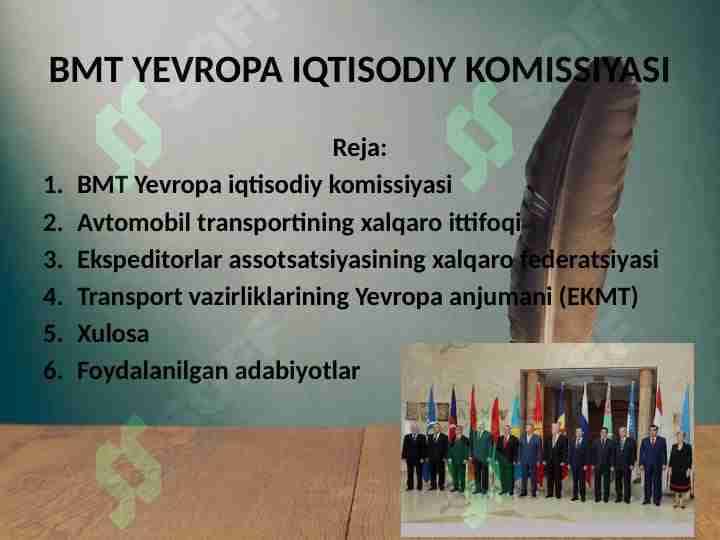 BMT YEVROPA IQTISODIY KOMISSIYASI

Reja:

1. BMT Yevropa iqtisodiy komissiyasi
2. Avtomobil transportining xalqaro ittifoqi
3. Ekspeditorlar assotsatsiyasining xalqaro federatsiyasi
4. Transport vazirliklarining Yevropa anjumani (EKMT)
5. Xulosa
6. Foydalanilgan adabiyotlar